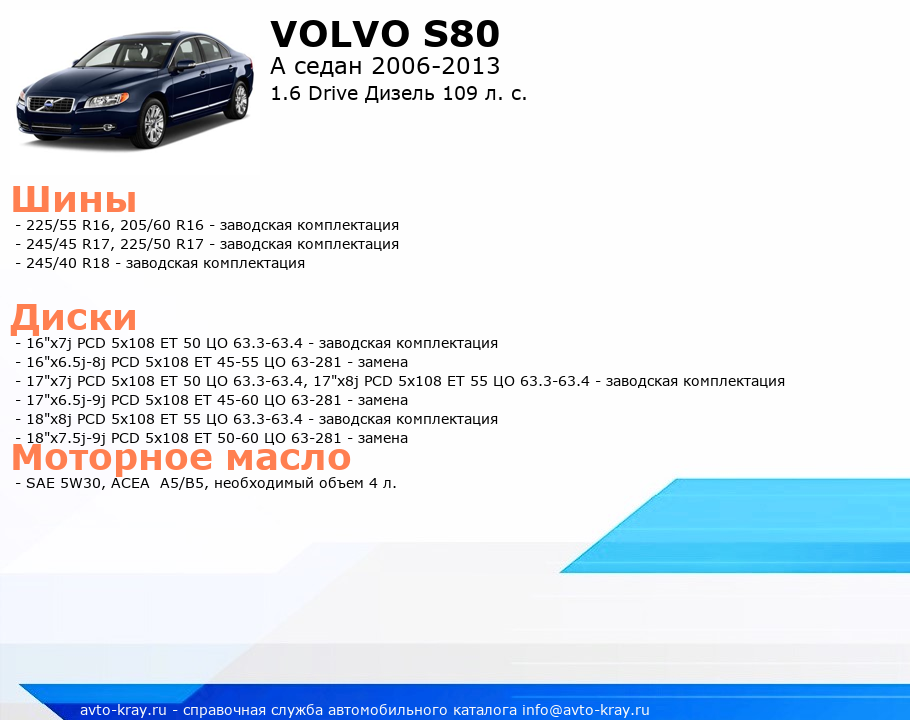 VOLVO S80
A седан 2006-2013
1.6 Drive Дизель 109 л. с.

Шины
- 225/55 R16, 205/60 R16 - заводская комплектация
- 245/45 R17, 225/50 R17 - заводская комплектация
- 245/40 R18 - заводская комплектация

Диски
- 16"x7j PCD 5x108 ET 50 ЦО 63.3-63.4 - заводская комплектация
- 16"x6.5j-8j PCD 5x108 ET 45-55 ЦО 63-281 - замена
- 17"x7j PCD 5x108 ET 50 ЦО 63.3-63.4, 17"x8j PCD 5x108 ET 55 ЦО 63.3-63.4 - заводская комплектация
- 17"x6.5j-9j PCD 5x108 ET 45-60 ЦО 63-281 - замена
- 18"x8j PCD 5x108 ET 55 ЦО 63.3-63.4 - заводская комплектация
- 18"x7.5j-9j PCD 5x108 ET 50-60 ЦО 63-281 - замена

Моторное масло
- SAE 5W30, ACEA A5/B5, необходимый объем 4 л.

avto-kray.ru - справочная служба автомобильного каталога info@avto-kray.ru